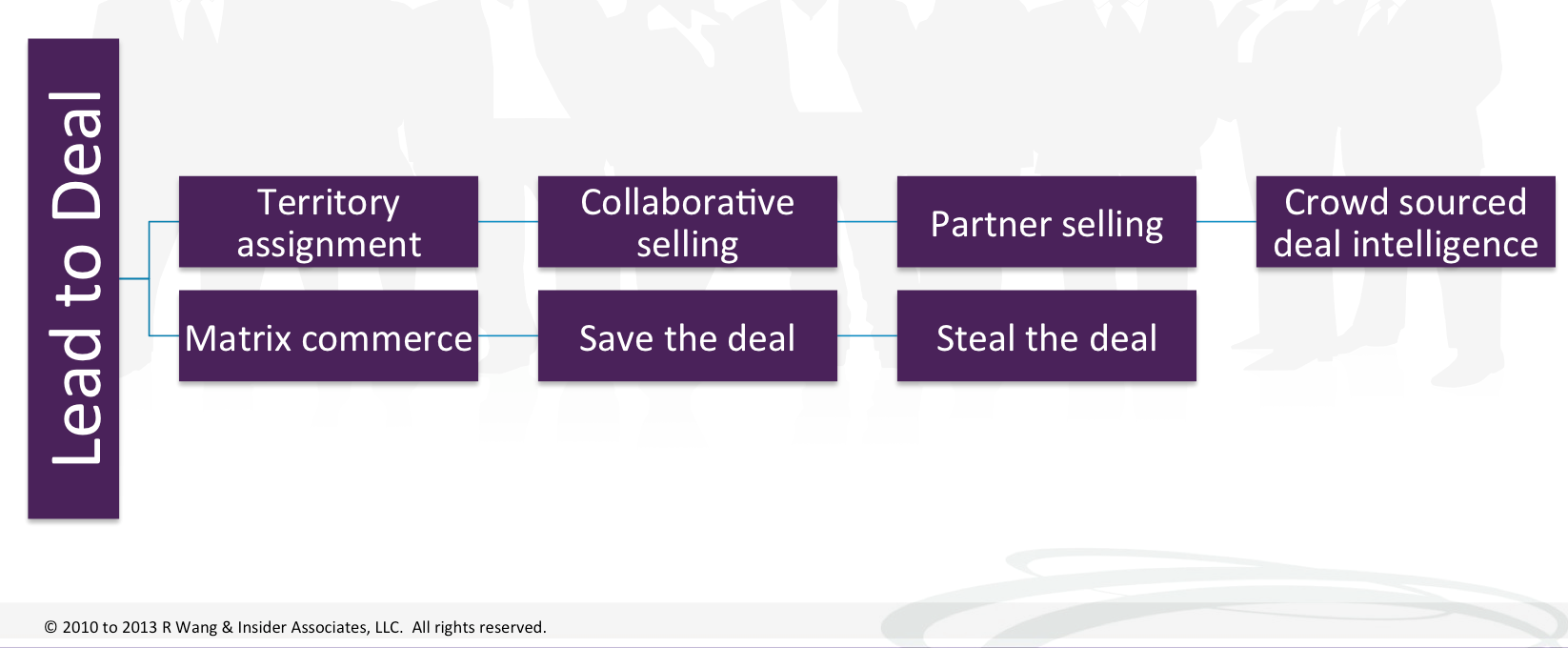 Lead to Deal

Territory assignment

Collaborative selling

Partner selling

Crowd sourced deal intelligence

Matrix commerce

Save the deal

Steal the deal

© 2010 to 2013 R Wang & Insider Associates, LLC. All rights reserved.